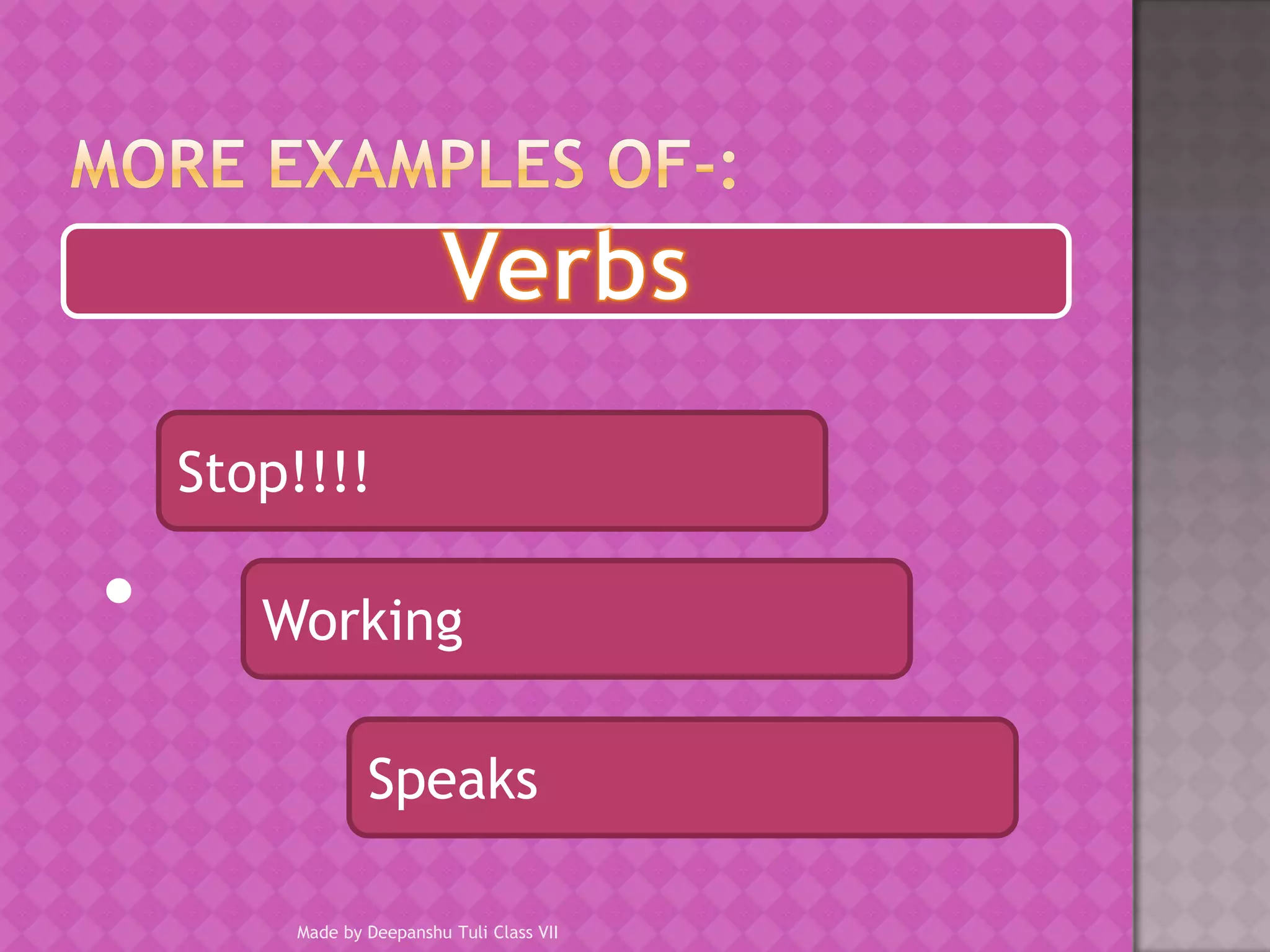 MORE EXAMPLES OF-:

Verbs

Stop!!!!

Working

Speaks

Made by Deepanshu Tuli Class VII